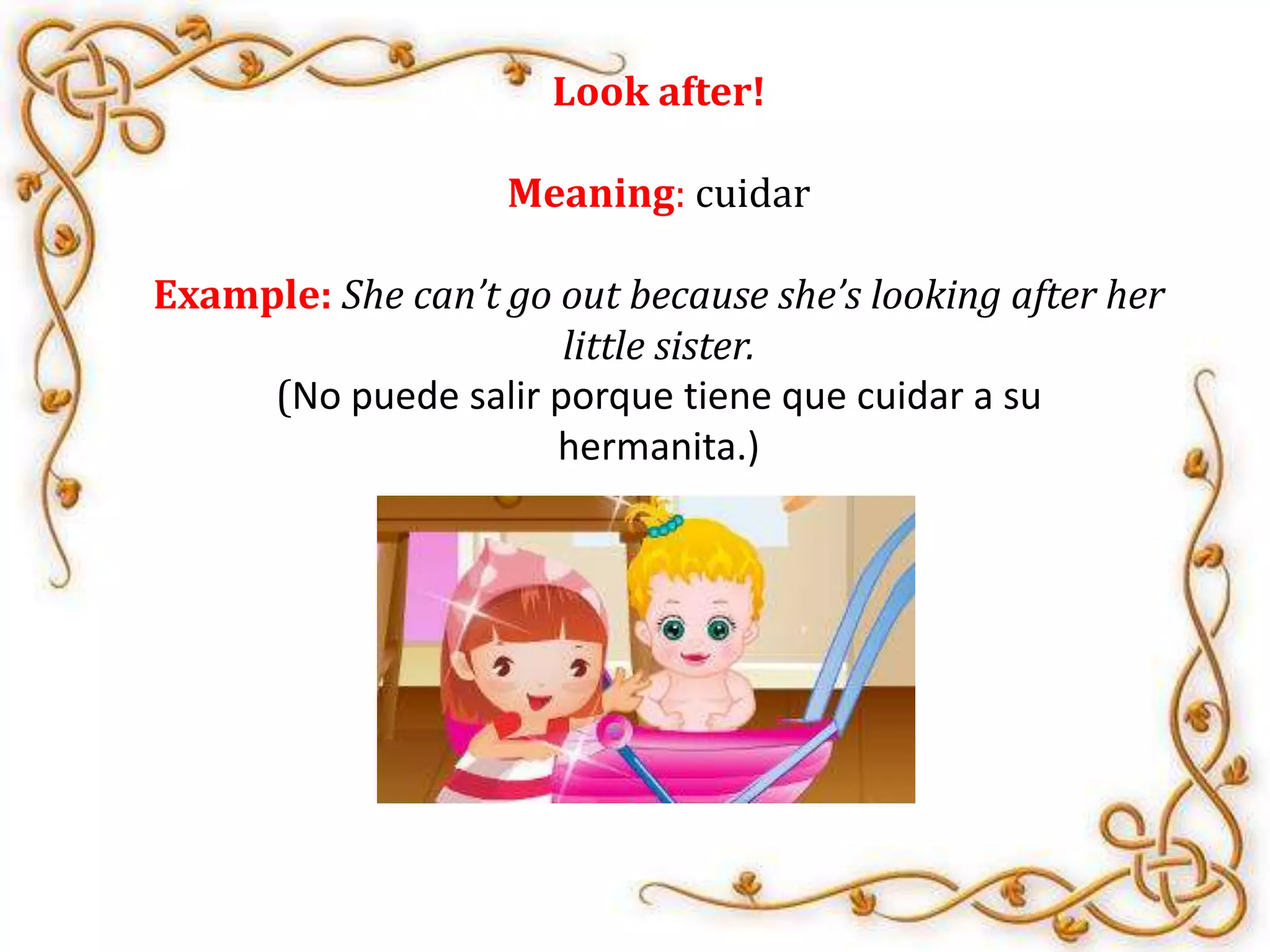 Look after!

Meaning: cuidar

Example: She can’t go out because she’s looking after her little sister.
(No puede salir porque tiene que cuidar a su hermanita.)